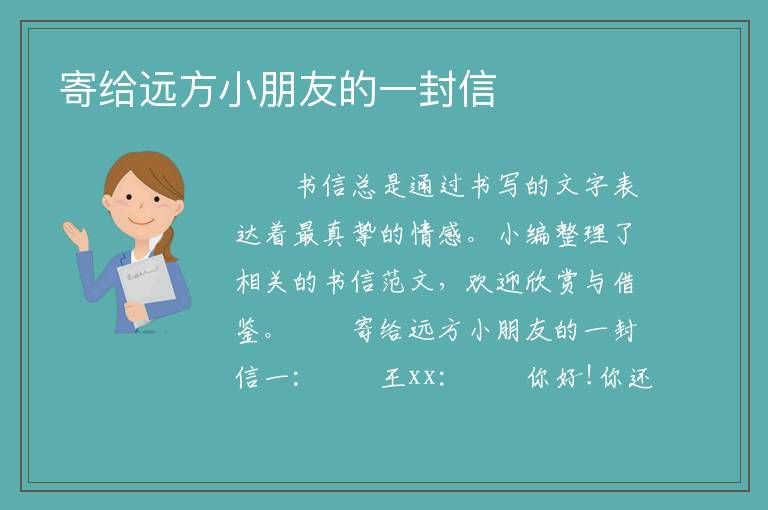 寄给远方小朋友的一封信

书信总是通过书写的文字表达着最真挚的情感。小编整理了相关的书信范文，欢迎欣赏与借鉴。 寄给远方小朋友的一封信一： 王xx： 你好！你还